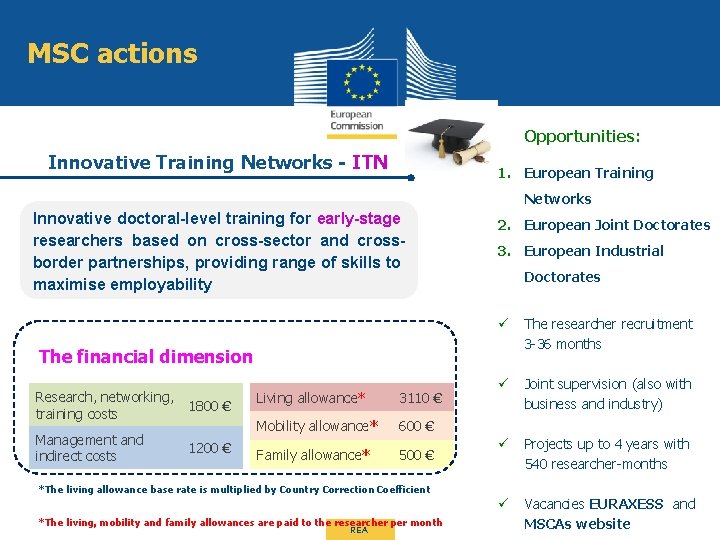 MSC actions

European Commission

Innovative Training Networks - ITN

Innovative doctoral-level training for early-stage researchers based on cross-sector and cross-border partnerships, providing range of skills to maximise employability

The financial dimension

| Research, networking, training costs | 1800 € |
|---|---|
| Management and indirect costs | 1200 € |

| Living allowance* | 3110 € |
|---|---|
| Mobility allowance* | 600 € |
| Family allowance* | 500 € |

*The living allowance base rate is multiplied by Country Correction Coefficient

*The living, mobility and family allowances are paid to the researcher per month

REA

Opportunities:

1. European Training Networks
2. European Joint Doctorates
3. European Industrial Doctorates

✓ The researcher recruitment 3-36 months

✓ Joint supervision (also with business and industry)

✓ Projects up to 4 years with 540 researcher-months

✓ Vacancies EURAXESS and MSCAs website